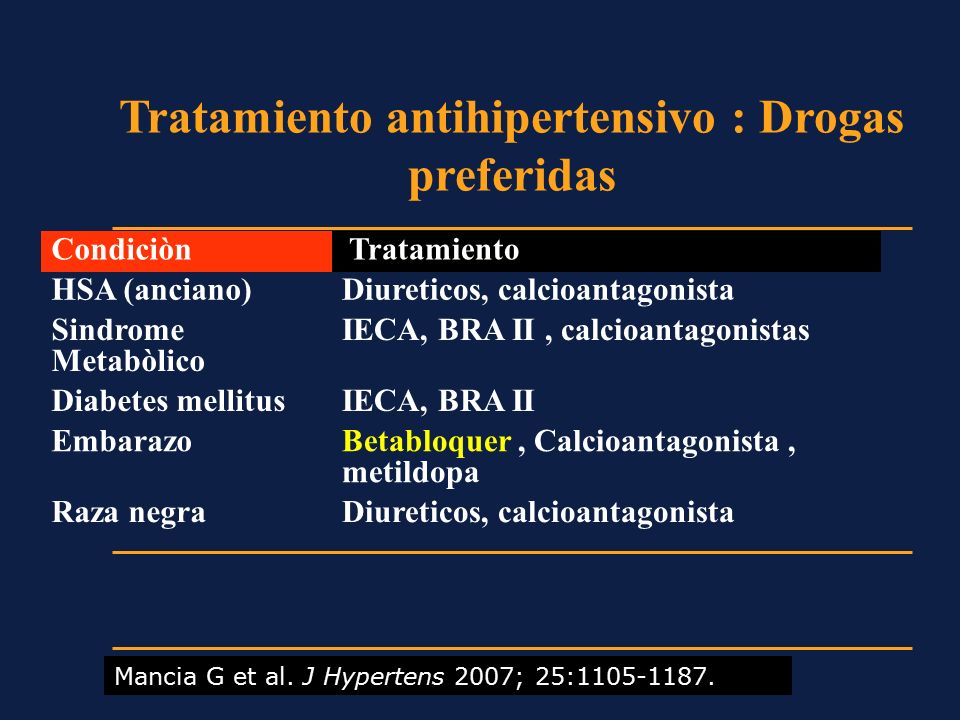 Tratamiento antihipertensivo : Drogas preferidas

| Condiciòn | Tratamiento |
|---|---|
| HSA (anciano) | Diureticos, calcioantagonista |
| Sindrome Metabòlico | IECA, BRA II , calcioantagonistas |
| Diabetes mellitus | IECA, BRA II |
| Embarazo | Betabloquer , Calcioantagonista , metildopa |
| Raza negra | Diureticos, calcioantagonista |

Mancia G et al. J Hypertens 2007; 25:1105-1187.